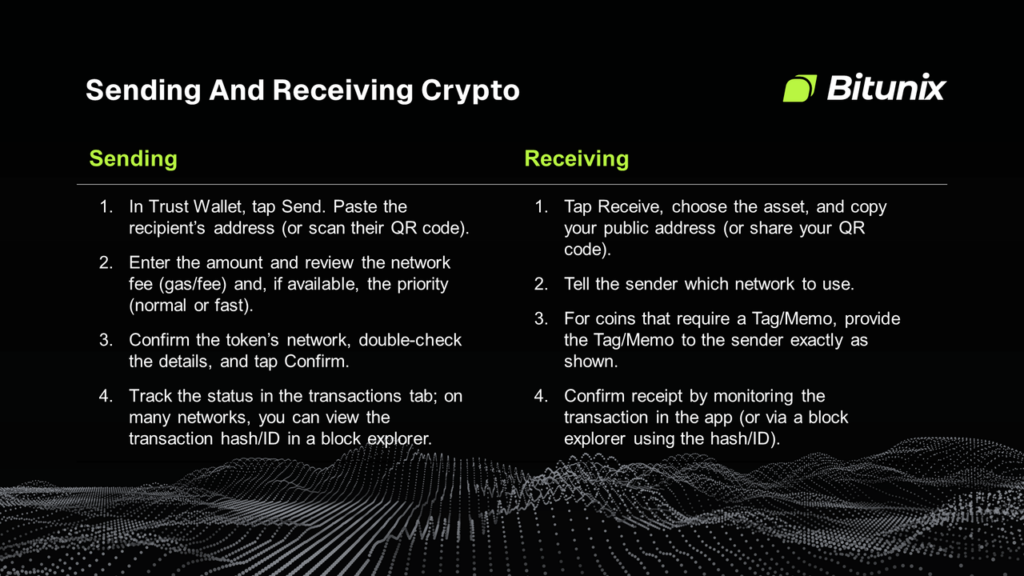 Sending And Receiving Crypto

Bitunix

Sending

1. In Trust Wallet, tap Send. Paste the recipient's address (or scan their QR code).

2. Enter the amount and review the network fee (gas/fee) and, if available, the priority (normal or fast).

3. Confirm the token's network, double-check the details, and tap Confirm.

4. Track the status in the transactions tab; on many networks, you can view the transaction hash/ID in a block explorer.

Receiving

1. Tap Receive, choose the asset, and copy your public address (or share your QR code).

2. Tell the sender which network to use.

3. For coins that require a Tag/Memo, provide the Tag/Memo to the sender exactly as shown.

4. Confirm receipt by monitoring the transaction in the app (or via a block explorer using the hash/ID).